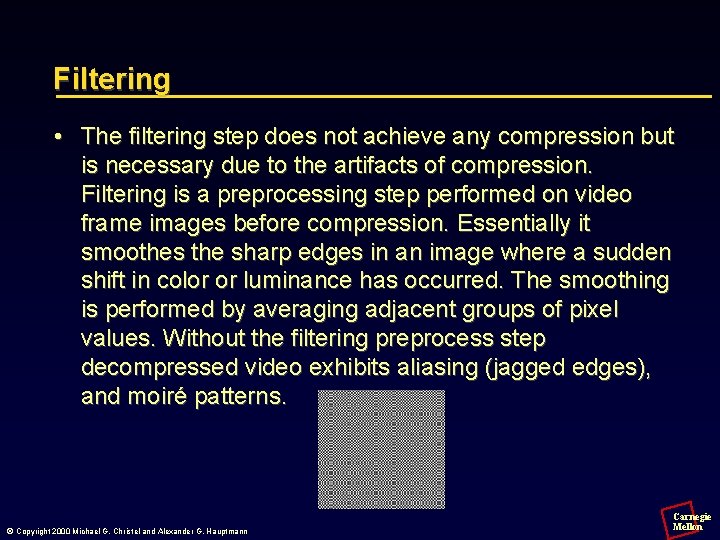 Filtering

• The filtering step does not achieve any compression but is necessary due to the artifacts of compression. Filtering is a preprocessing step performed on video frame images before compression. Essentially it smoothes the sharp edges in an image where a sudden shift in color or luminance has occurred. The smoothing is performed by averaging adjacent groups of pixel values. Without the filtering preprocess step decompressed video exhibits aliasing (jagged edges), and moiré patterns.

© Copyright 2000 Michael G. Christel and Alexander G. Hauptmann

Carnegie Mellon